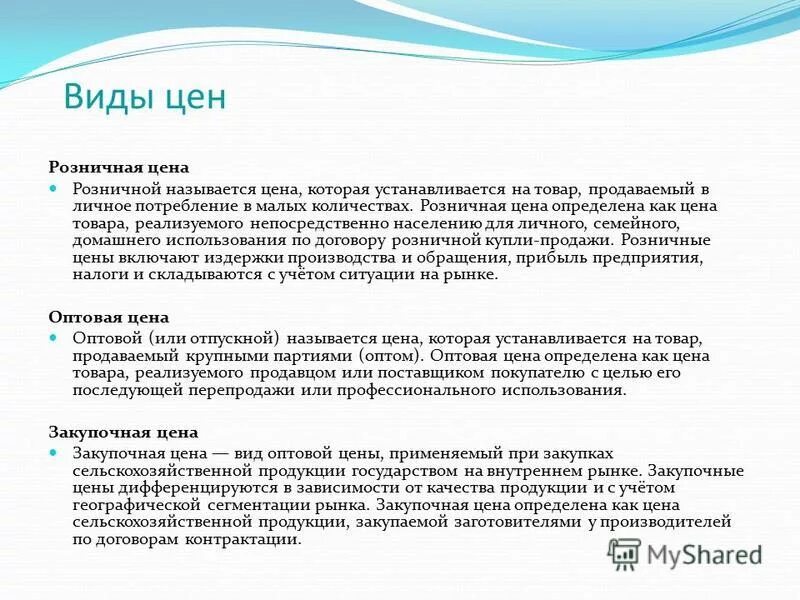 Виды цен

Розничная цена

Розничной называется цена, которая устанавливается на товар, продаваемый в личное потребление в малых количествах. Розничная цена определена как цена товара, реализуемого непосредственно населению для личного, семейного, домашнего использования по договору розничной купли-продажи. Розничные цены включают издержки производства и обращения, прибыль предприятия, налоги и складываются с учётом ситуации на рынке.

Оптовая цена

Оптовой (или отпускной) называется цена, которая устанавливается на товар, продаваемый крупными партиями (оптом). Оптовая цена определена как цена товара, реализуемого продавцом или поставщиком покупателю с целью его последующей перепродажи или профессионального использования.

Закупочная цена

Закупочная цена — вид оптовой цены, применяемый при закупках сельскохозяйственной продукции государством на внутреннем рынке. Закупочные цены дифференцируются в зависимости от качества продукции и с учётом географической сегментации рынка. Закупочная цена определена как цена сельскохозяйственной продукции, закупаемой заготовителями у производителей по договорам контрактации.

MyShared